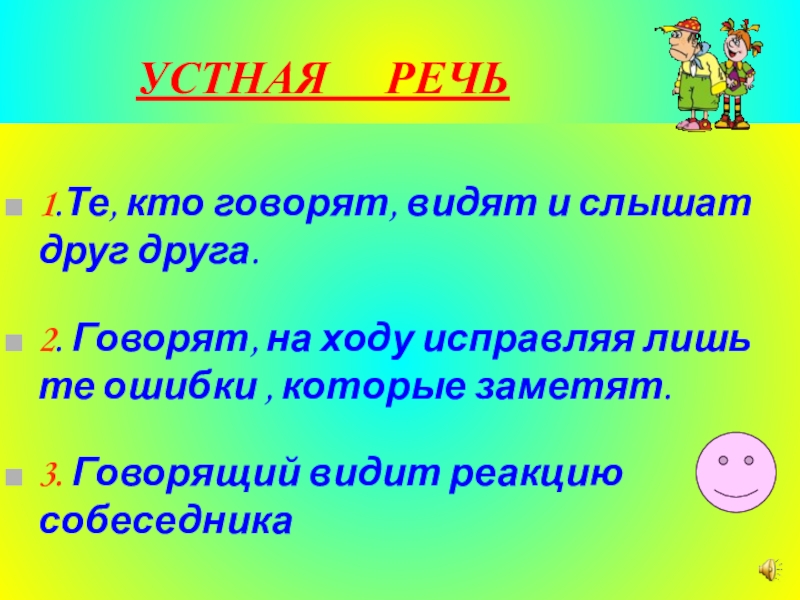 УСТНАЯ РЕЧЬ

1.Те, кто говорят, видят и слышат друг друга.

2. Говорят, на ходу исправляя лишь те ошибки , которые заметят.

3. Говорящий видит реакцию собеседника